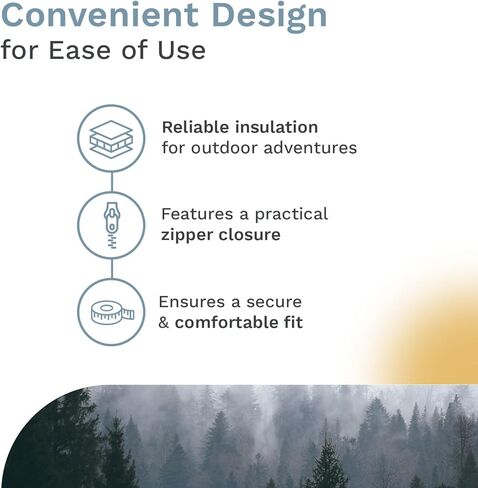 Convenient Design
for Ease of Use

Reliable insulation
for outdoor adventures

Features a practical
zipper closure

Ensures a secure
& comfortable fit